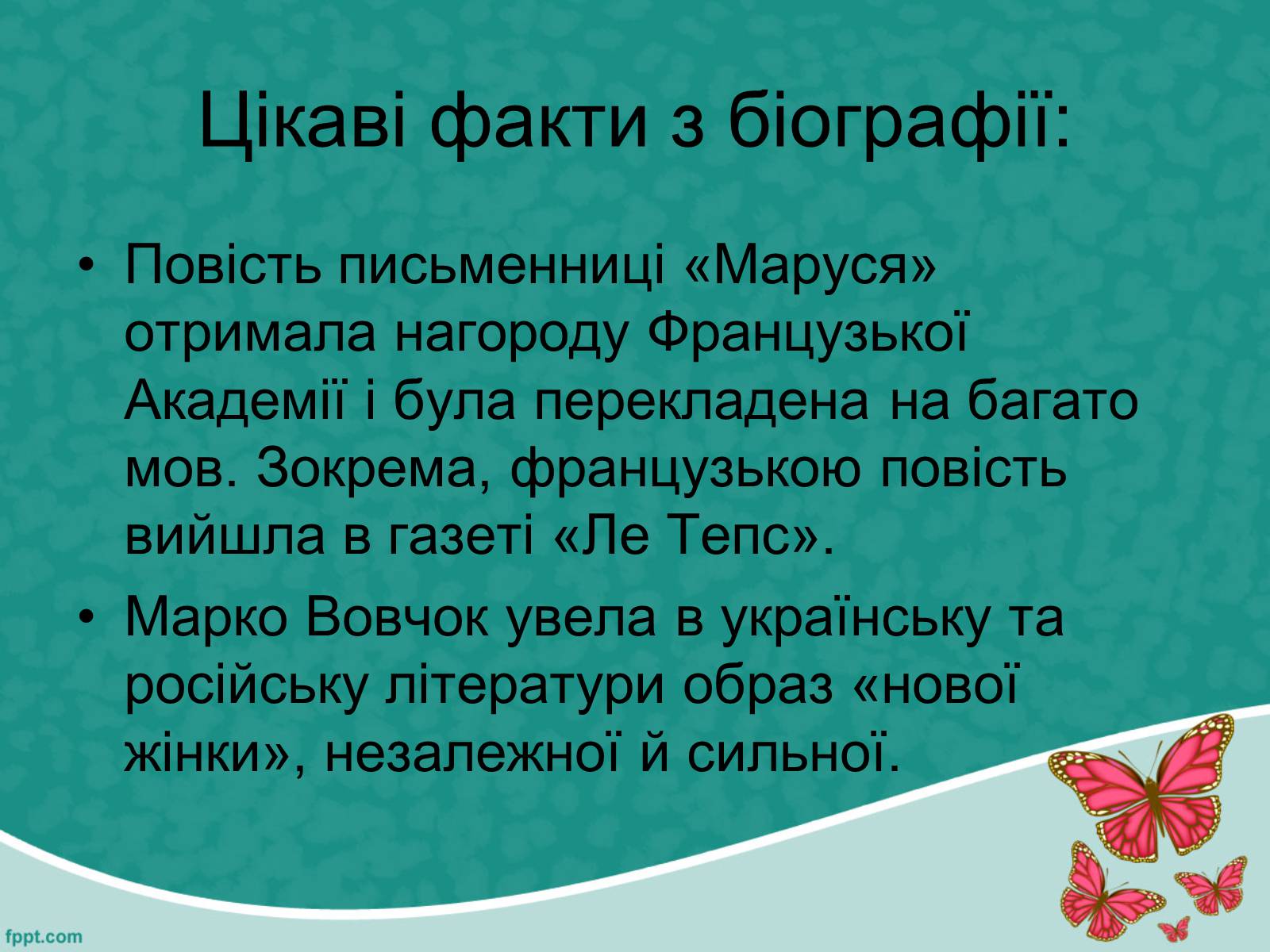 Цікаві факти з біографії:

• Повість письменниці «Маруся» отримала нагороду Французької Академії і була перекладена на багато мов. Зокрема, французькою повість вийшла в газеті «Ле Тепс».
• Марко Вовчок увела в українську та російську літератури образ «нової жінки», незалежної й сильної.

fppt.com